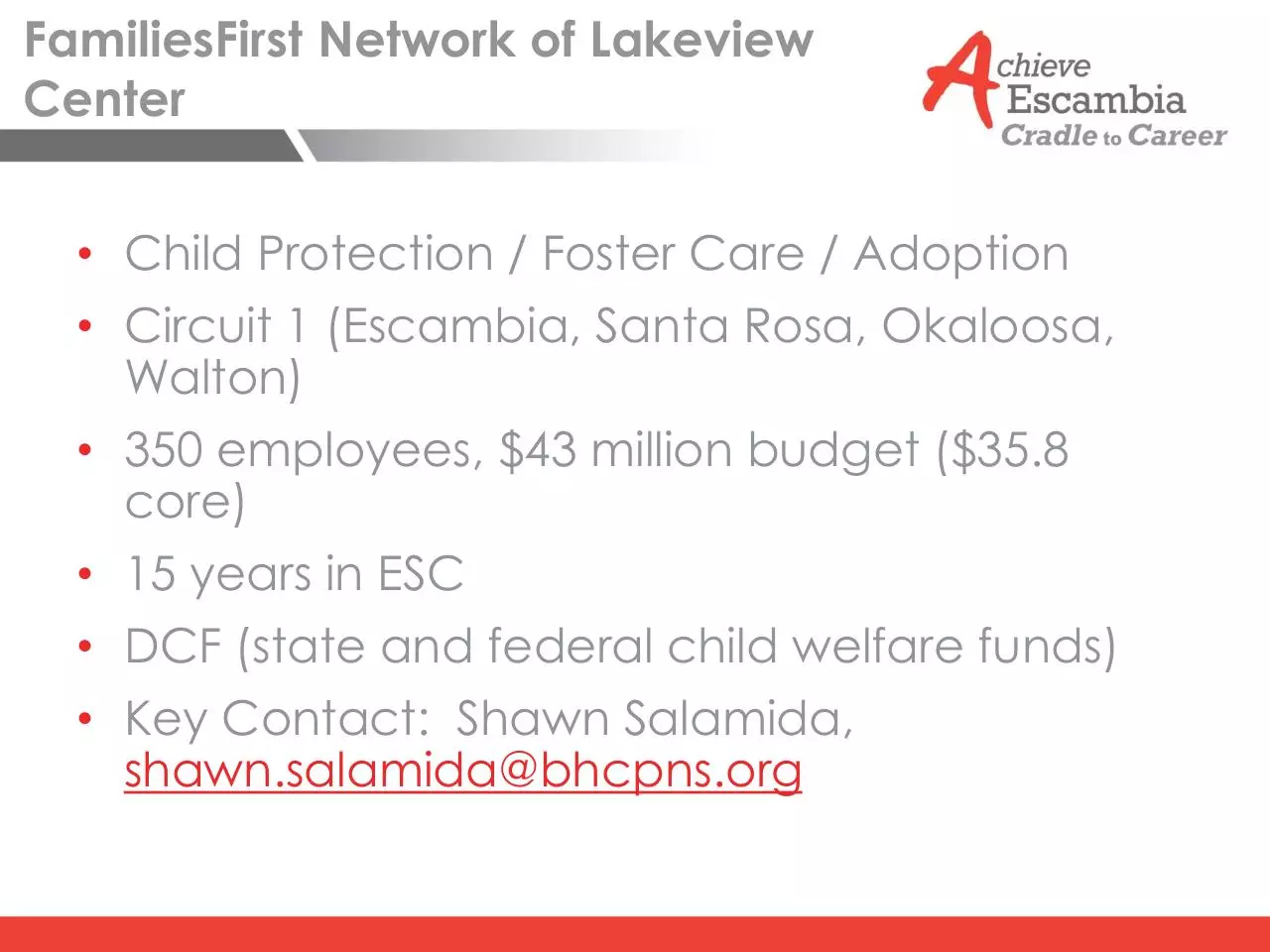 FamiliesFirst Network of Lakeview Center

Achieve Escambia
Cradle to Career

• Child Protection / Foster Care / Adoption
• Circuit 1 (Escambia, Santa Rosa, Okaloosa, Walton)
• 350 employees, \$43 million budget (\$35.8 core)
• 15 years in ESC
• DCF (state and federal child welfare funds)
• Key Contact: Shawn Salamida, shawn.salamida@bhcpns.org